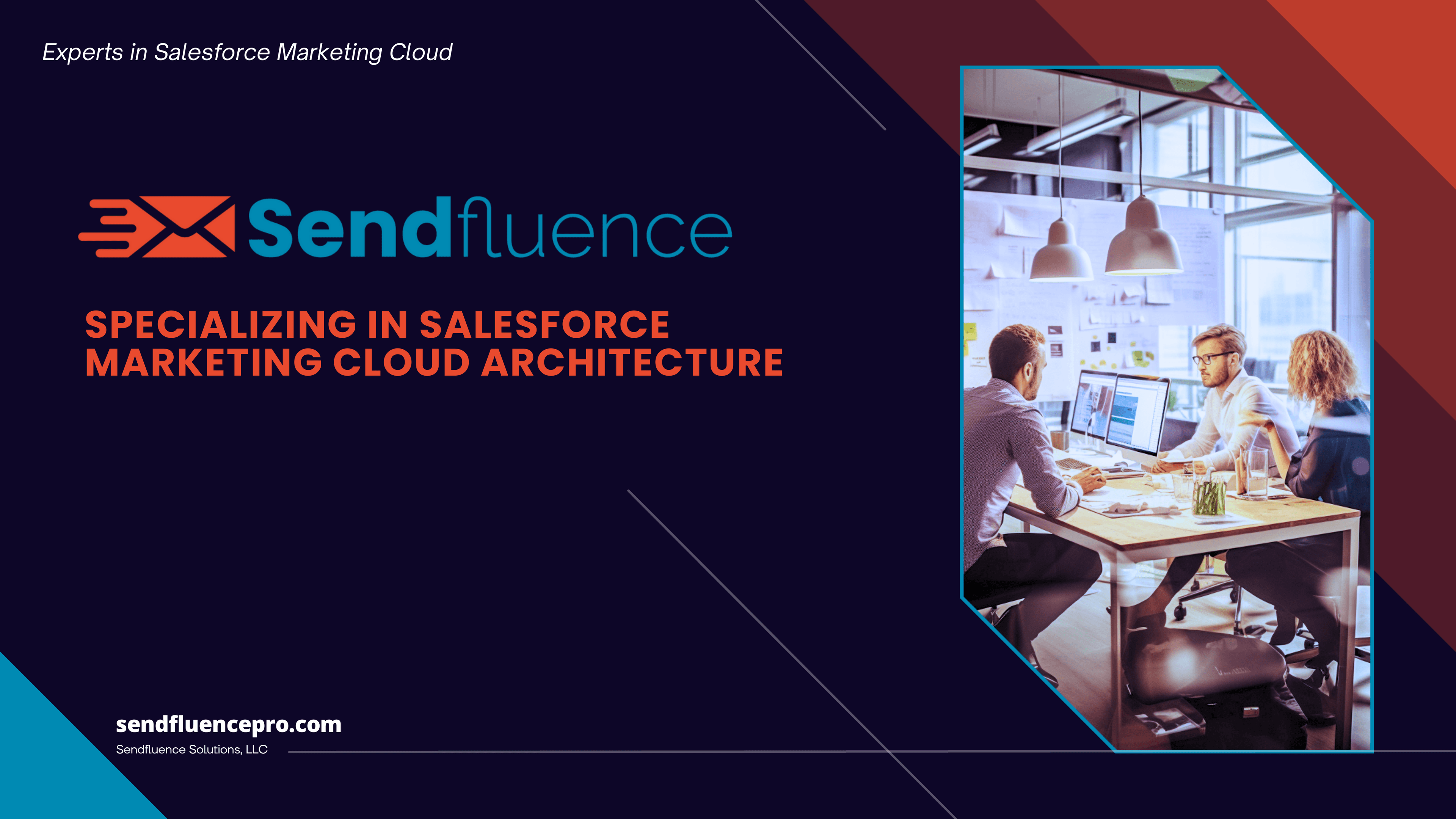 Experts in Salesforce Marketing Cloud

Sendfluence

SPECIALIZING IN SALESFORCE MARKETING CLOUD ARCHITECTURE

sendfluencepro.com
Sendfluence Solutions, LLC